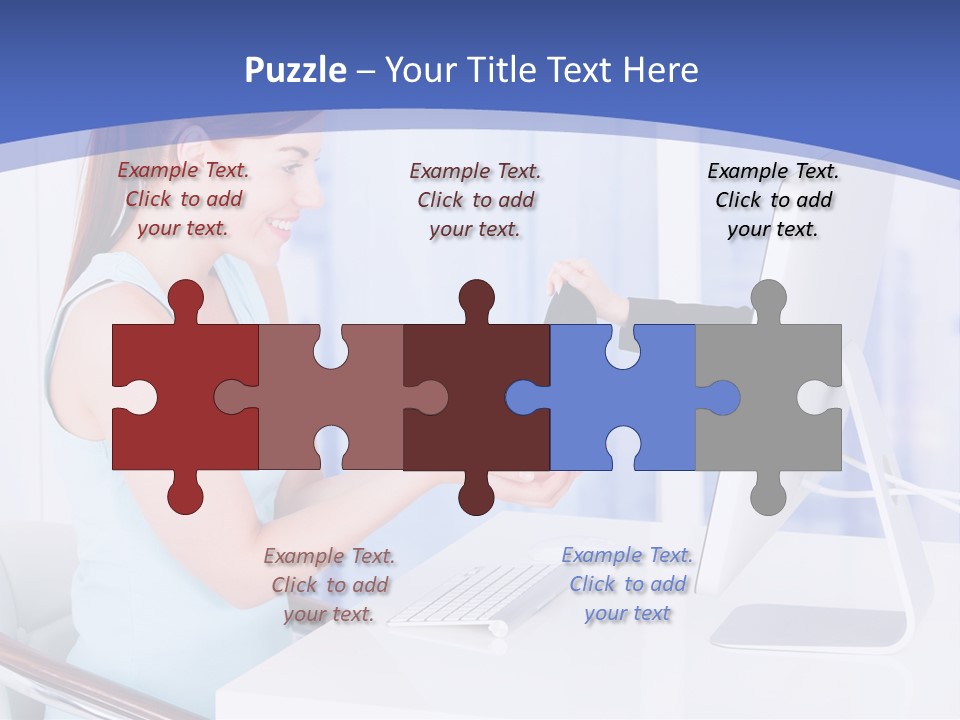 Puzzle – Your Title Text Here

Example Text. Click to add your text.

Example Text. Click to add your text.

Example Text. Click to add your text.

Example Text. Click to add your text.

Example Text. Click to add your text